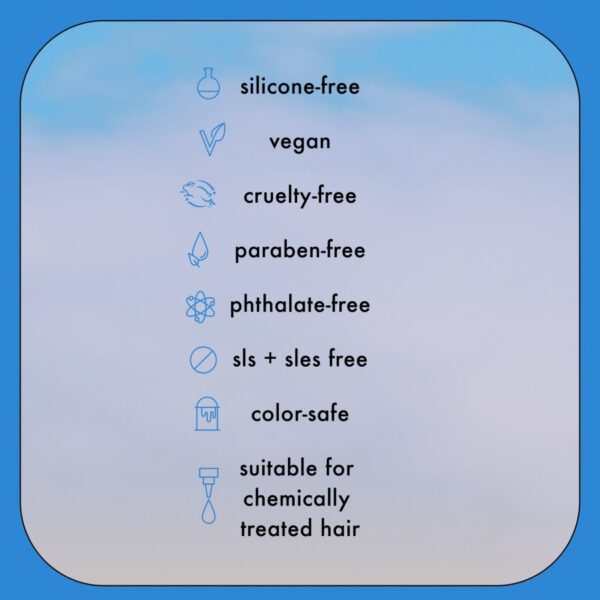 silicone-free

vegan

cruelty-free

paraben-free

phthalate-free

sls + sles free

color-safe

suitable for chemically treated hair